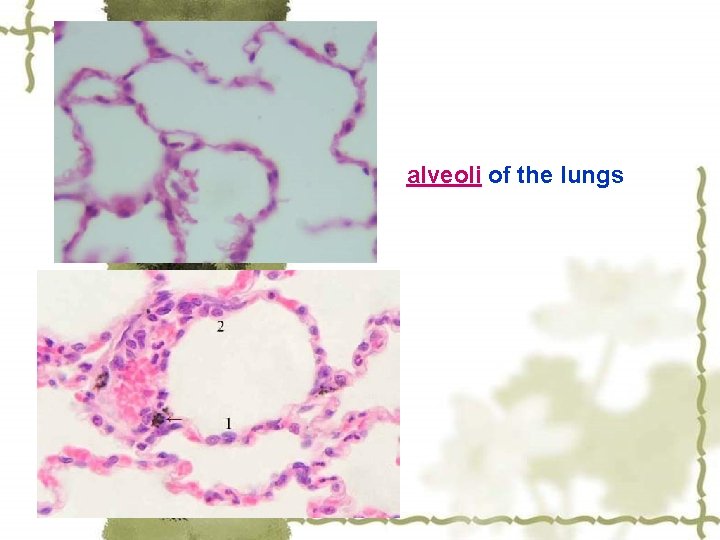 alveoli of the lungs

2

1